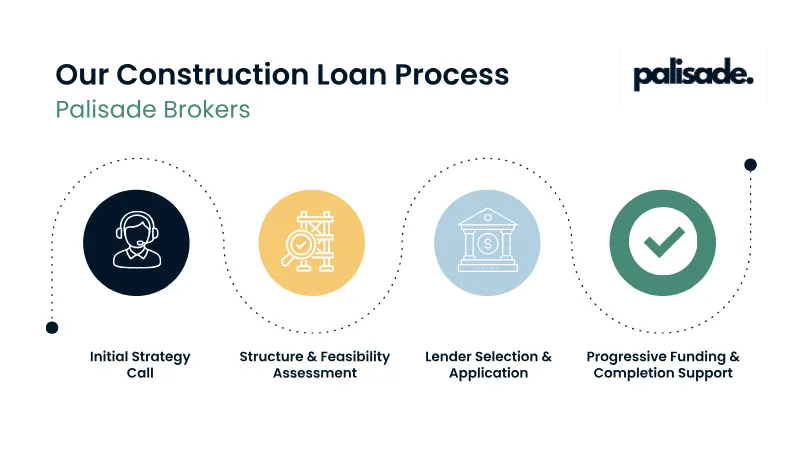 Our Construction Loan Process
Palisade Brokers

palisade.

Initial Strategy Call

Structure & Feasibility Assessment

Lender Selection & Application

Progressive Funding & Completion Support